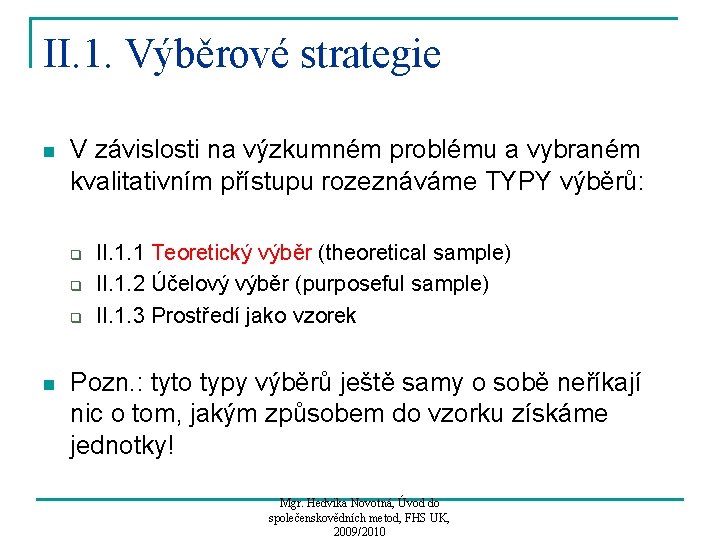 II.1. Výběrové strategie

V závislosti na výzkumném problému a vybraném kvalitativním přístupu rozeznáváme TYPY výběrů:

II.1.1 Teoretický výběr (theoretical sample)
II.1.2 Účelový výběr (purposeful sample)
II.1.3 Prostředí jako vzorek

Pozn.: tyto typy výběrů ještě samy o sobě neříkají nic o tom, jakým způsobem do vzorku získáme jednotky!

Mgr. Hedvika Novotná, Úvod do společenskovědních metod, FHS UK, 2009/2010